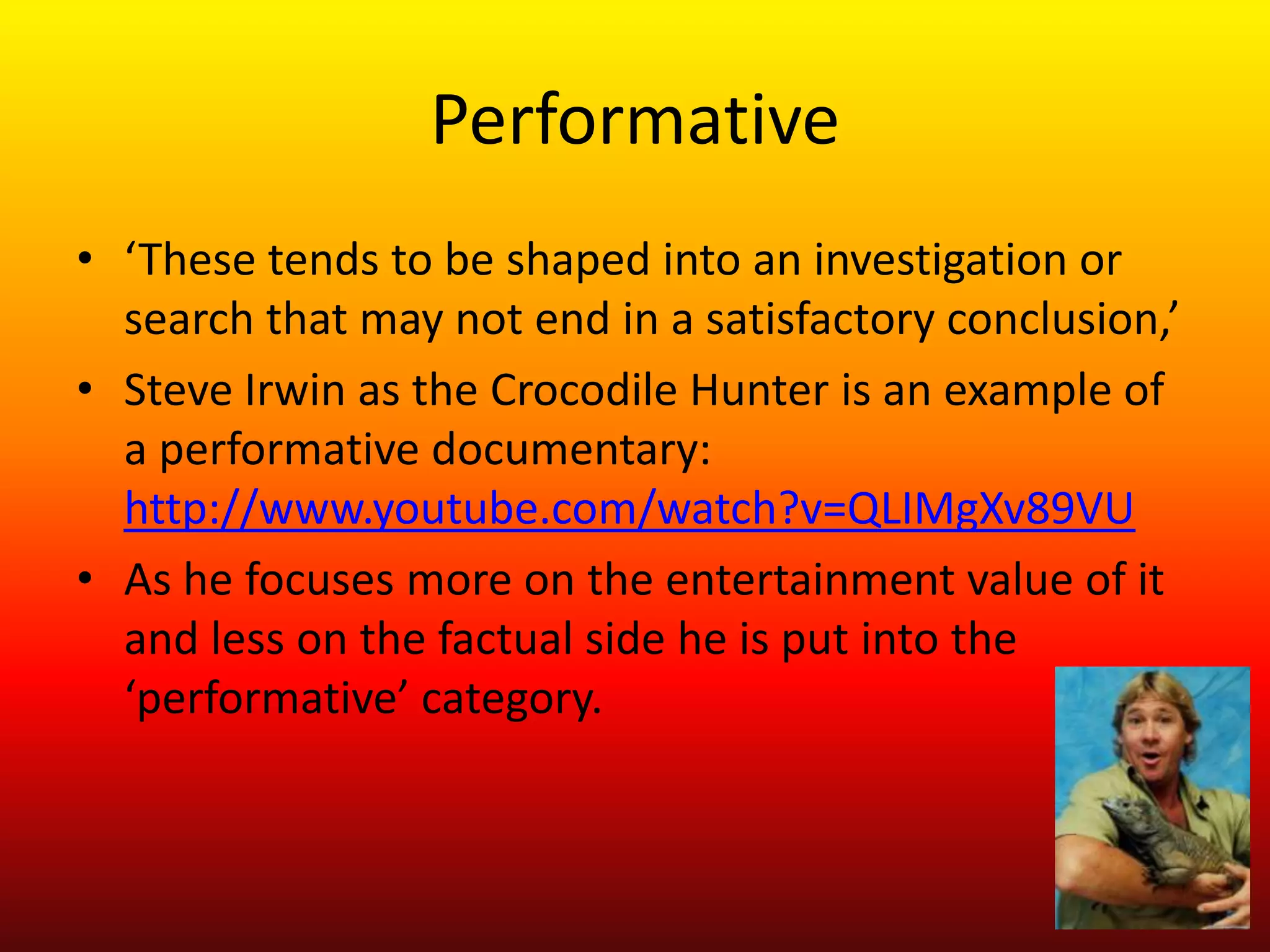 Performative

• ‘These tends to be shaped into an investigation or search that may not end in a satisfactory conclusion,’
• Steve Irwin as the Crocodile Hunter is an example of a performative documentary: http://www.youtube.com/watch?v=QLIMgXv89VU
• As he focuses more on the entertainment value of it and less on the factual side he is put into the ‘performative’ category.